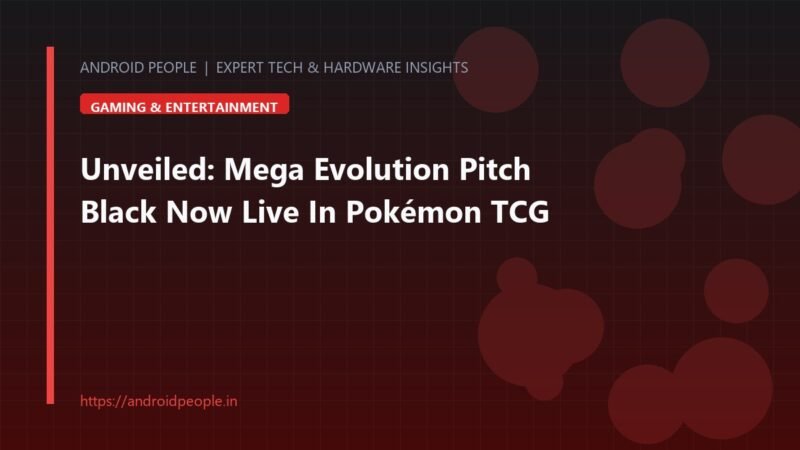 ANDROID PEOPLE | EXPERT TECH & HARDWARE INSIGHTS

GAMING & ENTERTAINMENT

Unveiled: Mega Evolution Pitch Black Now Live In Pokémon TCG

https://androidpeople.in